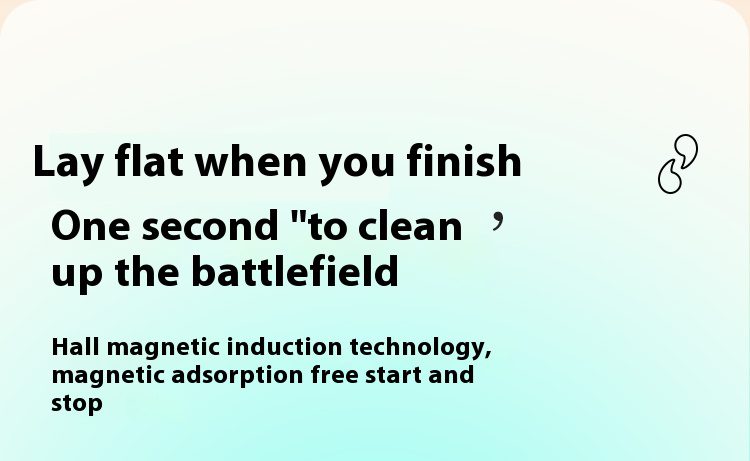 Lay flat when you finish

One second "to clean ’ up the battlefield

Hall magnetic induction technology, magnetic adsorption free start and stop